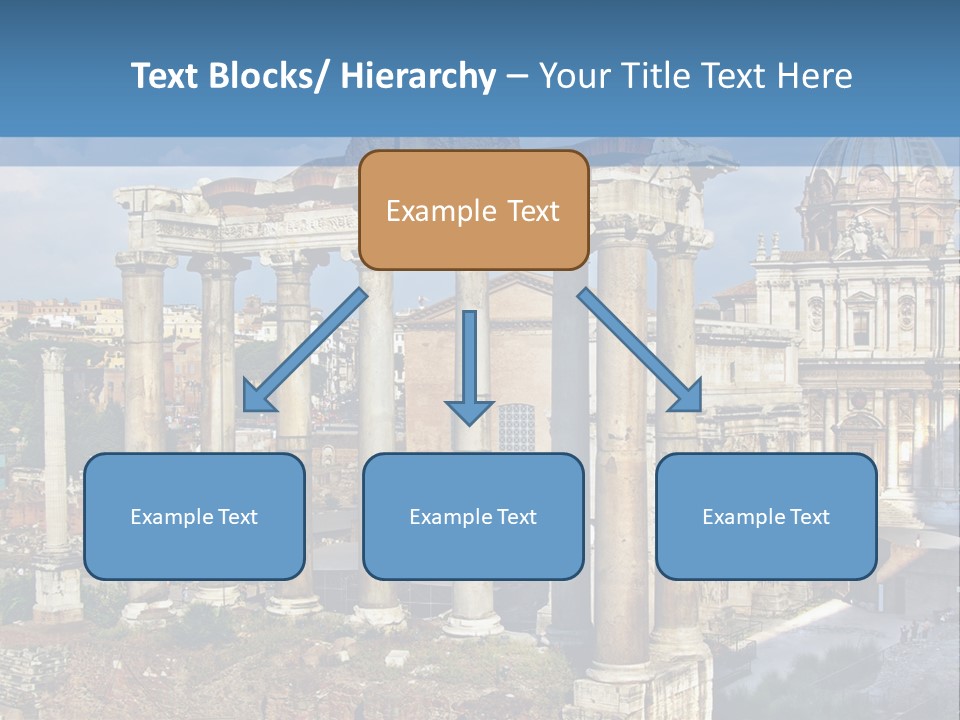 Text Blocks/ Hierarchy – Your Title Text Here

Example Text

Example Text

Example Text

Example Text